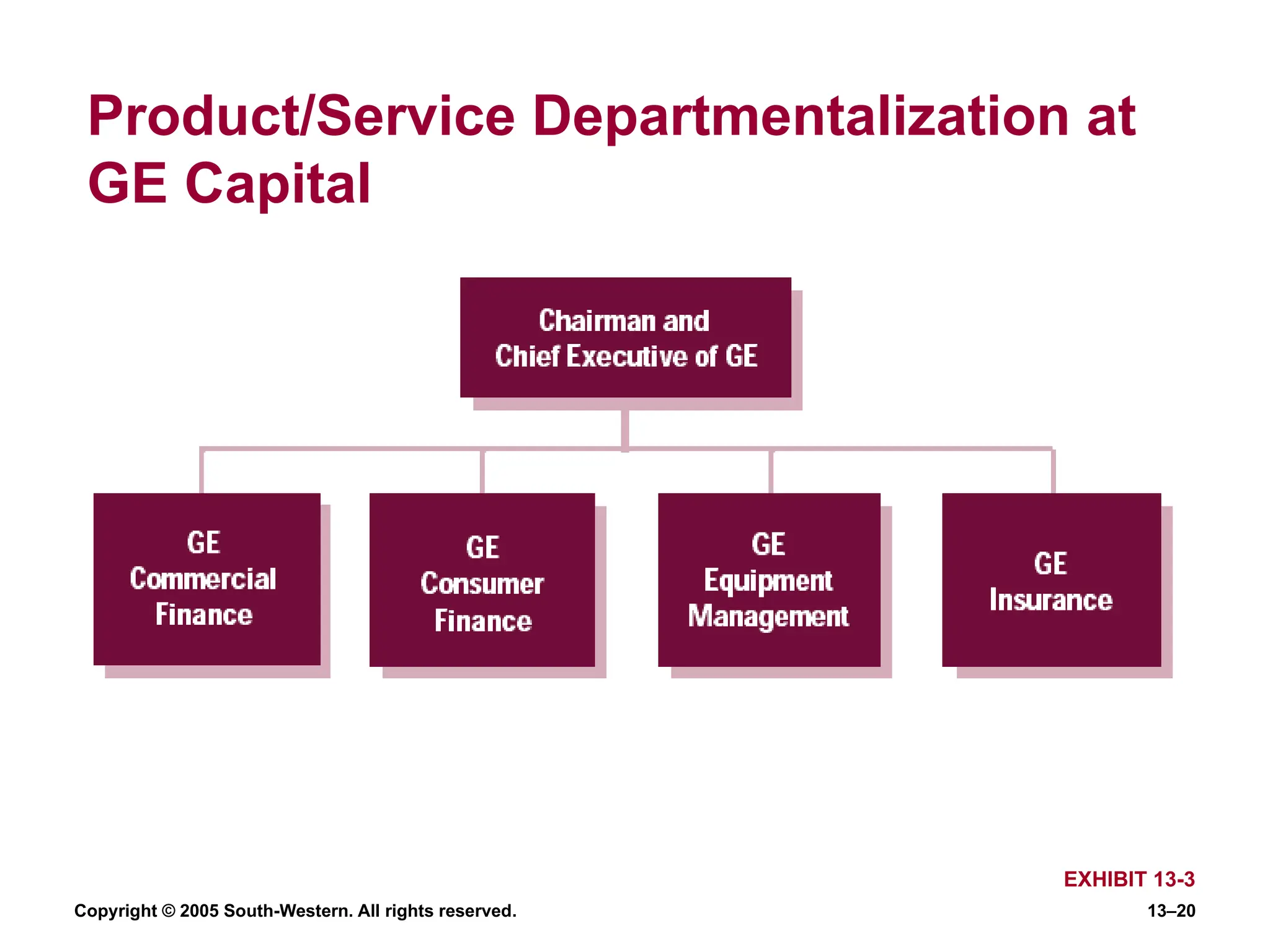 Product/Service Departmentalization at GE Capital

Chairman and Chief Executive of GE

GE Commercial Finance

GE Consumer Finance

GE Equipment Management

GE Insurance

EXHIBIT 13-3

Copyright © 2005 South-Western. All rights reserved.

13–20